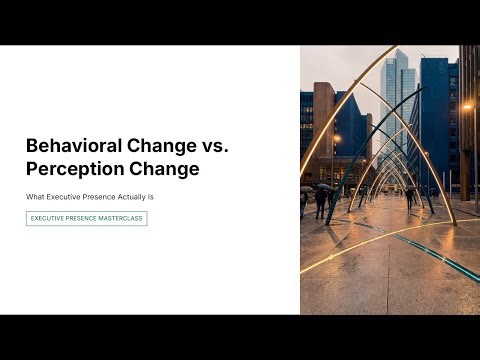 Behavioral Change vs. Perception Change

What Executive Presence Actually Is

EXECUTIVE PRESENCE MASTERCLASS